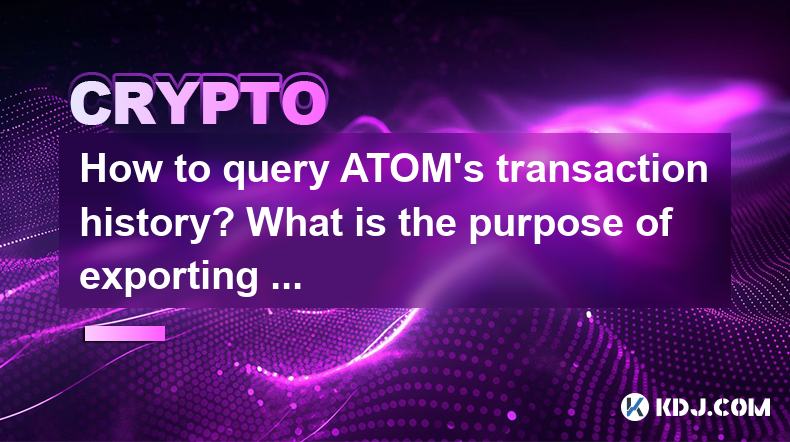 CRYPTO

How to query ATOM's transaction history? What is the purpose of exporting ...

KDJ.COM